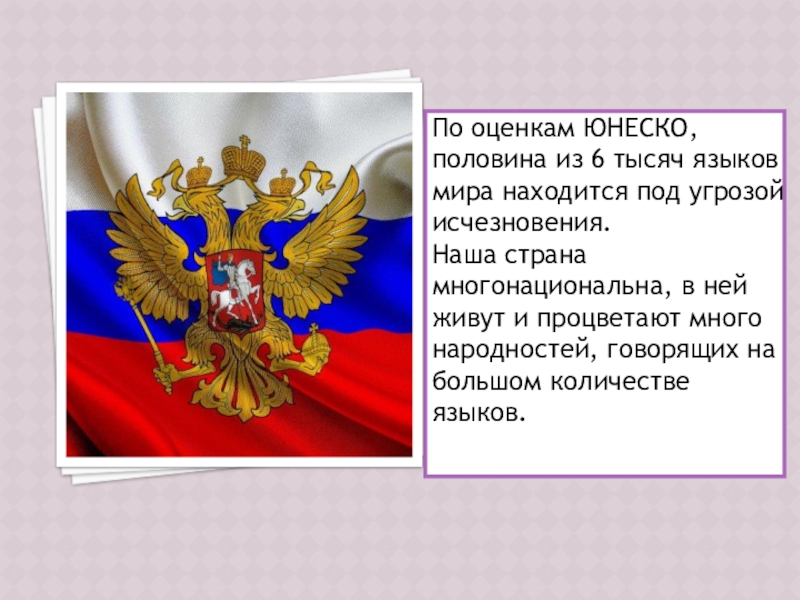 По оценкам ЮНЕСКО, половина из 6 тысяч языков мира находится под угрозой исчезновения.
Наша страна многонациональна, в ней живут и процветают много народностей, говорящих на большом количестве языков.